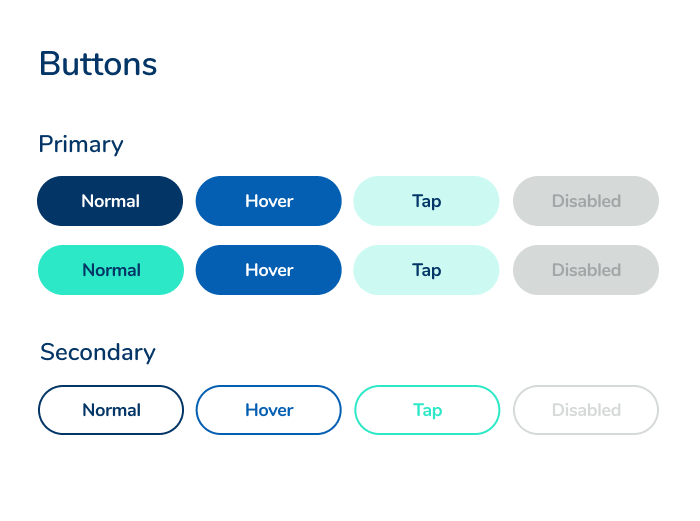 Buttons

Primary

Normal Hover Tap Disabled

Normal Hover Tap Disabled

Secondary

Normal Hover Tap Disabled